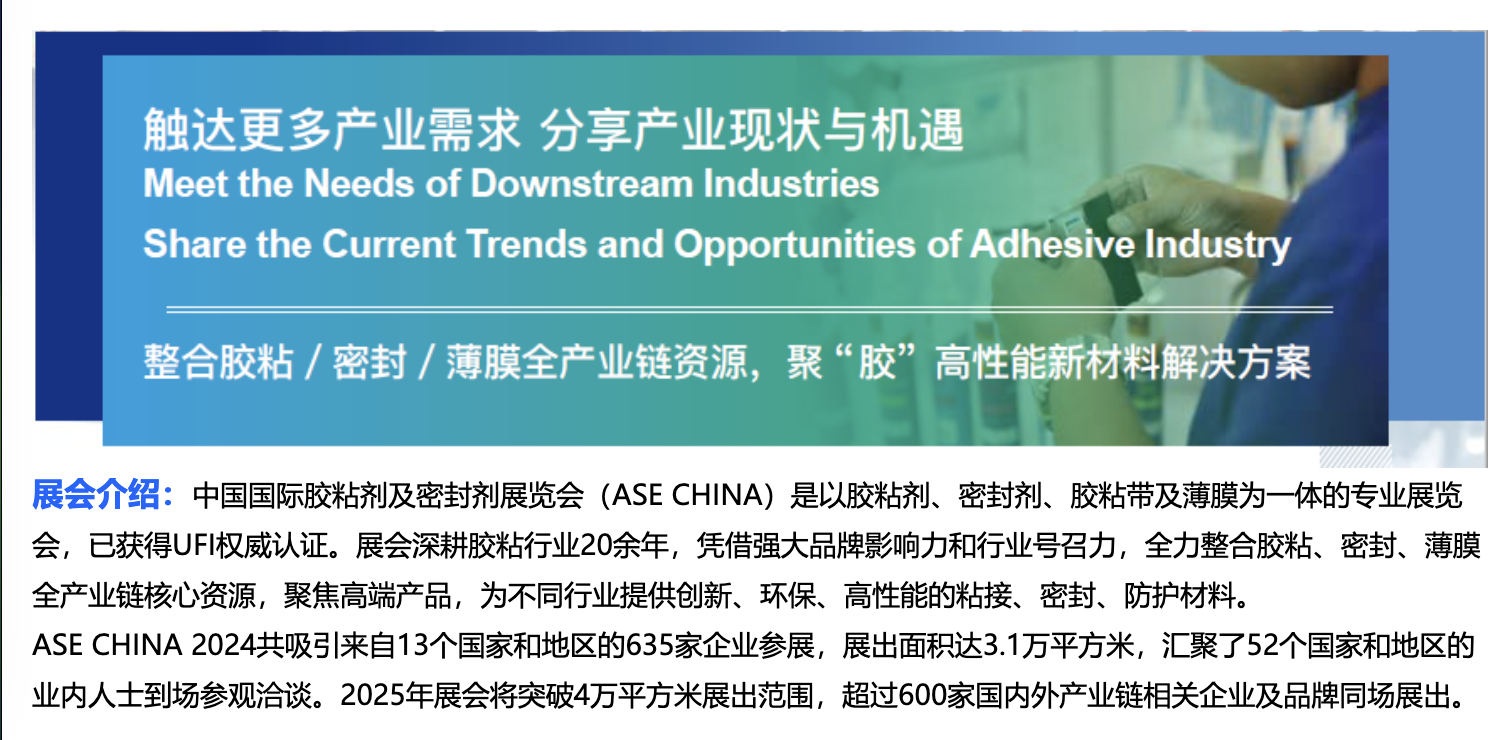 触达更多产业需求 分享产业现状与机遇
Meet the Needs of Downstream Industries
Share the Current Trends and Opportunities of Adhesive Industry

整合胶粘 / 密封 / 薄膜全产业链资源，聚“胶”高性能新材料解决方案

展会介绍：中国国际胶粘剂及密封剂展览会（ASE CHINA）是以胶粘剂、密封剂、胶粘带及薄膜为一体的专业展览会，已获得UFI权威认证。展会深耕胶粘行业20余年，凭借强大品牌影响力和行业号召力，全力整合胶粘、密封、薄膜全产业链核心资源，聚焦高端产品，为不同行业提供创新、环保、高性能的粘接、密封、防护材料。
ASE CHINA 2024共吸引来自13个国家和地区的635家企业参展，展出面积达3.1万平方米，汇聚了52个国家和地区的业内人士到场参观洽谈。2025年展会将突破4万平方米展出范围，超过600家国内外产业链相关企业及品牌同场展出。